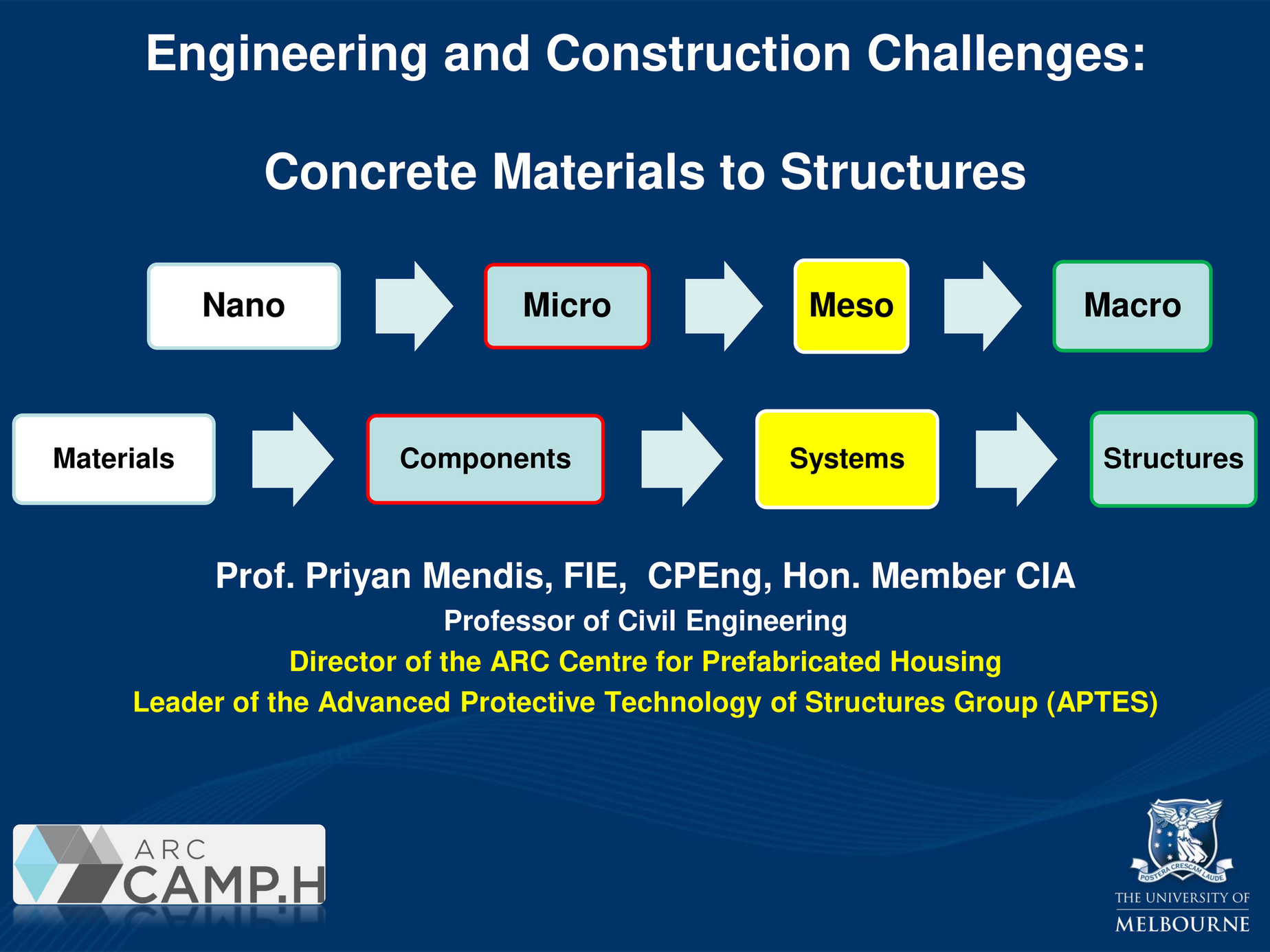 Engineering and Construction Challenges:

Concrete Materials to Structures

Nano

Micro

Meso

Macro

Materials

Components

Systems

Structures

Prof. Priyan Mendis, FIE, CPEng, Hon. Member CIA

Professor of Civil Engineering

Director of the ARC Centre for Prefabricated Housing

Leader of the Advanced Protective Technology of Structures Group (APTES)

ARC CAMP.H

POSTERA CRESCAM LAUDE

THE UNIVERSITY OF MELBOURNE